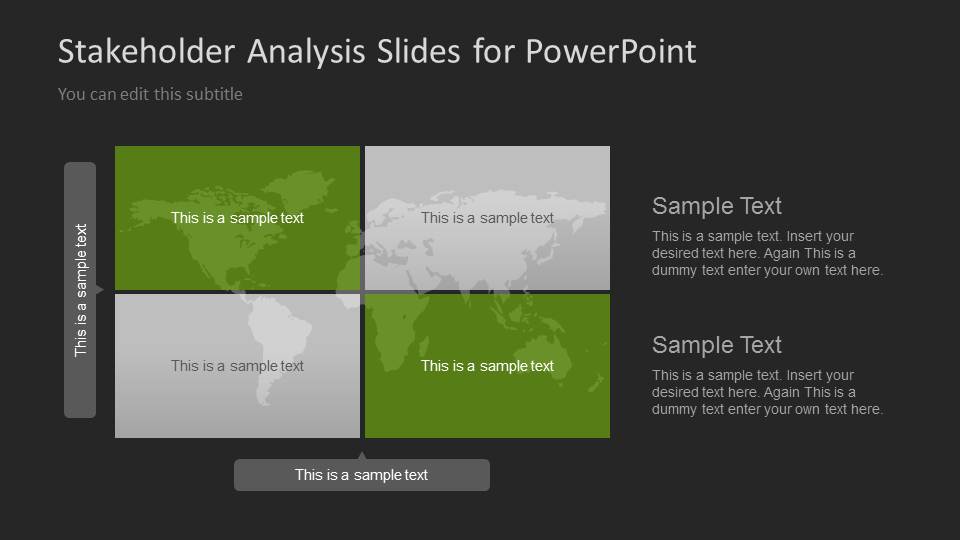 Stakeholder Analysis Slides for PowerPoint

You can edit this subtitle

This is a sample text

This is a sample text

This is a sample text

This is a sample text

This is a sample text

This is a sample text

Sample Text

This is a sample text. Insert your desired text here. Again This is a dummy text enter your own text here.

Sample Text

This is a sample text. Insert your desired text here. Again This is a dummy text enter your own text here.